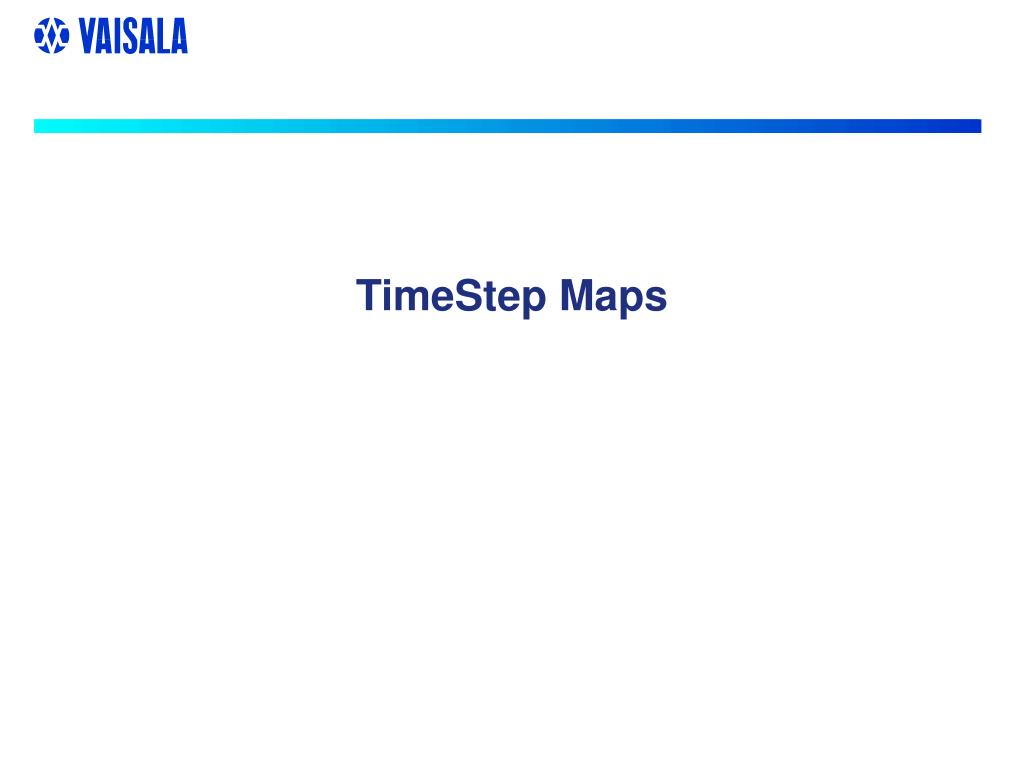 VAISALA

TimeStep Maps